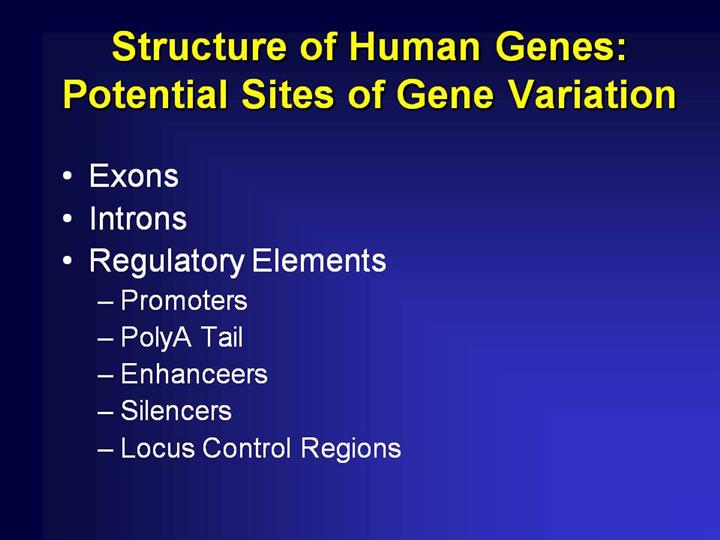 Structure of Human Genes: Potential Sites of Gene Variation

• Exons
• Introns
• Regulatory Elements
– Promoters
– PolyA Tail
– Enhanceers
– Silencers
– Locus Control Regions